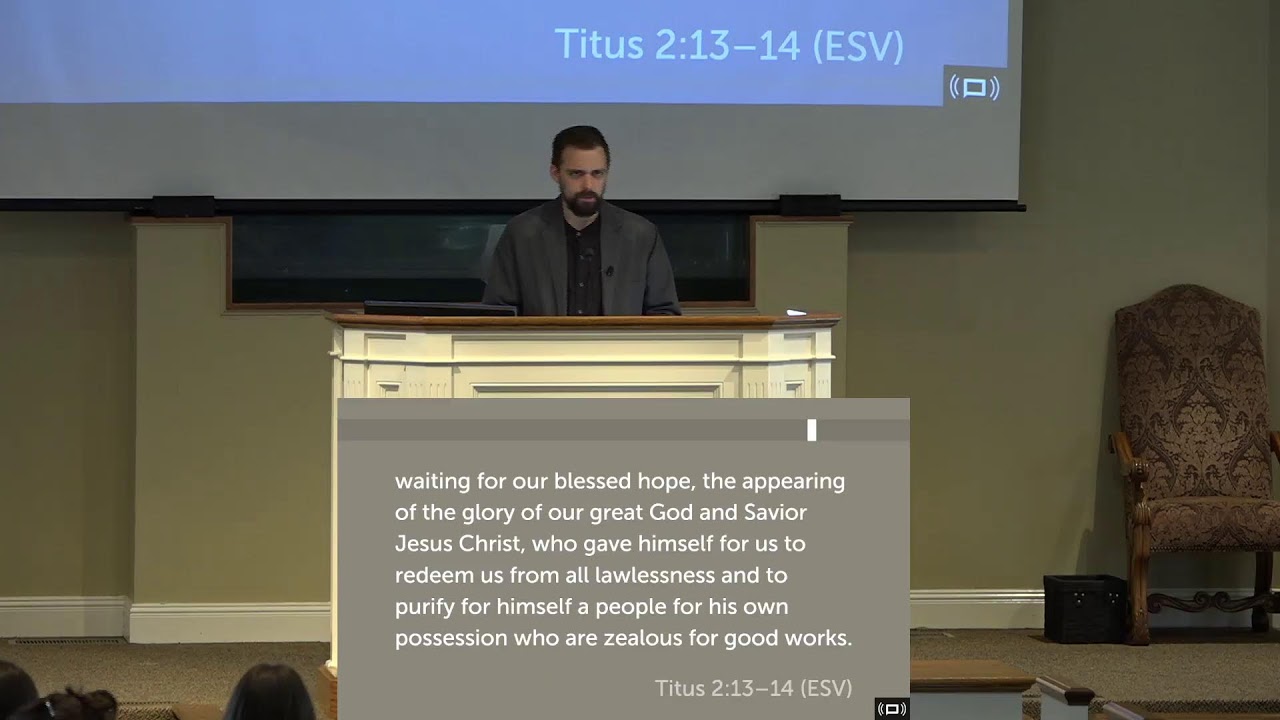 Titus 2:13–14 (ESV)

waiting for our blessed hope, the appearing of the glory of our great God and Savior Jesus Christ, who gave himself for us to redeem us from all lawlessness and to purify for himself a people for his own possession who are zealous for good works.

Titus 2:13–14 (ESV)